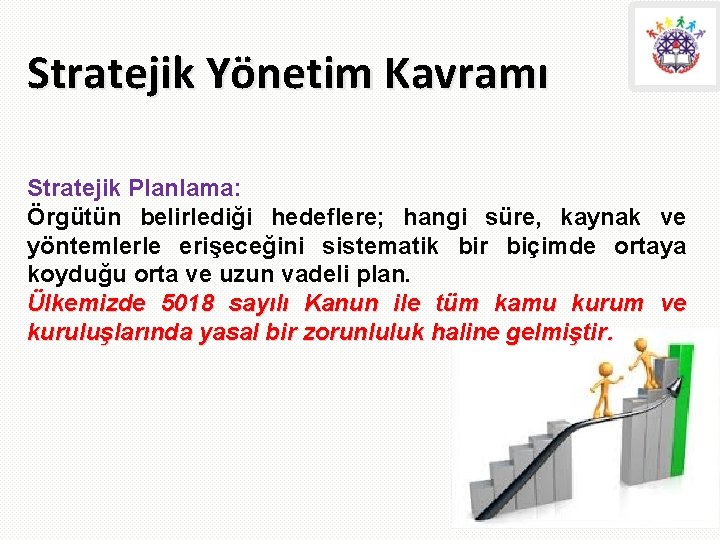 Stratejik Yönetim Kavramı

Stratejik Planlama:
Örgütün belirlediği hedeflere; hangi süre, kaynak ve yöntemlerle erişeceğini sistematik bir biçimde ortaya koyduğu orta ve uzun vadeli plan.
Ülkemizde 5018 sayılı Kanun ile tüm kamu kurum ve kuruluşlarında yasal bir zorunluluk haline gelmiştir.